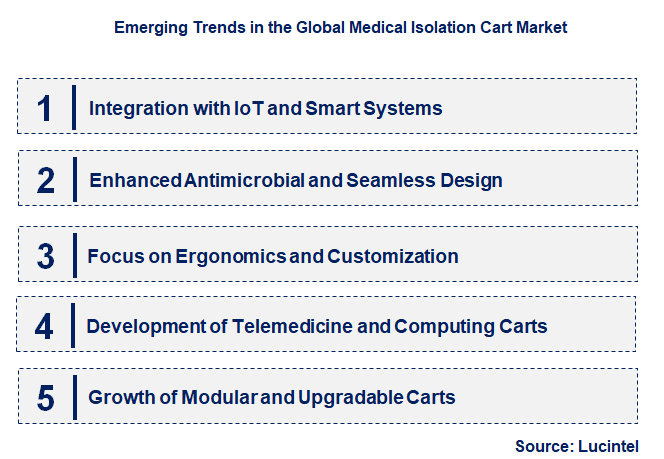 Emerging Trends in the Global Medical Isolation Cart Market

1 Integration with IoT and Smart Systems

2 Enhanced Antimicrobial and Seamless Design

3 Focus on Ergonomics and Customization

4 Development of Telemedicine and Computing Carts

5 Growth of Modular and Upgradable Carts

Source: Lucintel